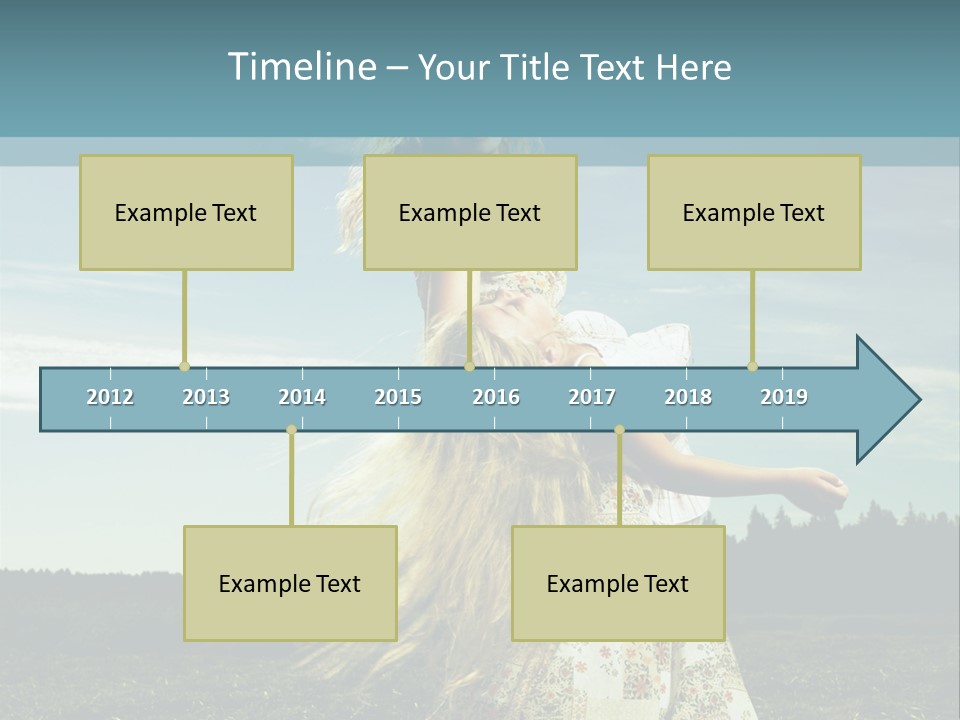 Timeline – Your Title Text Here

Example Text

Example Text

Example Text

2012 2013 2014 2015 2016 2017 2018 2019

Example Text

Example Text